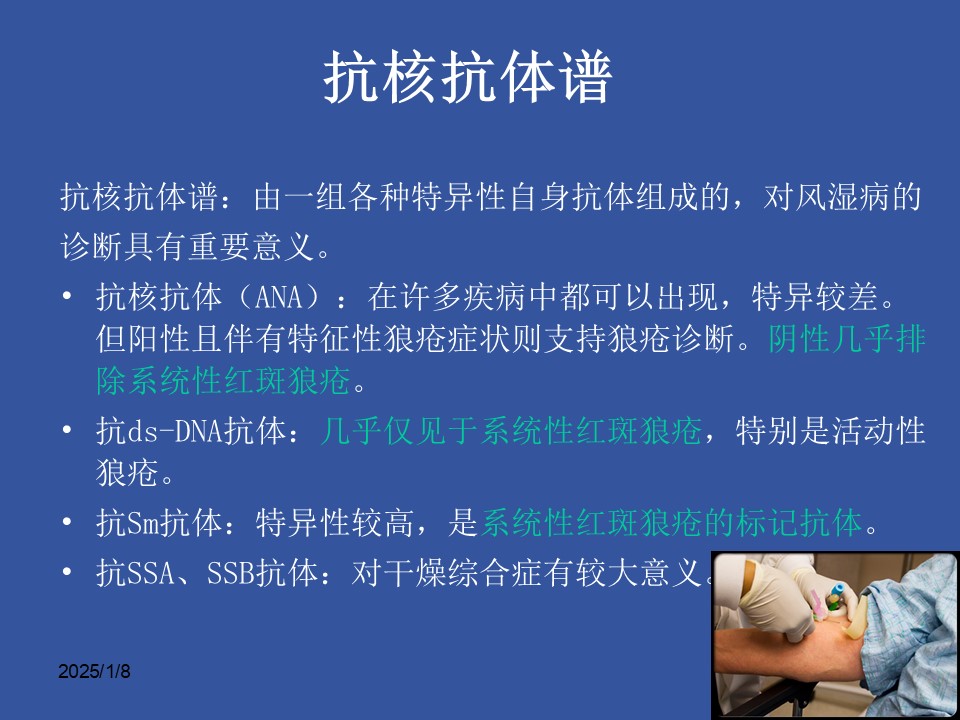 抗核抗体谱

抗核抗体谱：由一组各种特异性自身抗体组成的，对风湿病的诊断具有重要意义。

• 抗核抗体（ANA）：在许多疾病中都可以出现，特异较差。但阳性且伴有特征性狼疮症状则支持狼疮诊断。阴性几乎排除系统性红斑狼疮。
• 抗ds-DNA抗体：几乎仅见于系统性红斑狼疮，特别是活动性狼疮。
• 抗Sm抗体：特异性较高，是系统性红斑狼疮的标记抗体。
• 抗SSA、SSB抗体：对干燥综合症有较大意义。

2025/1/8